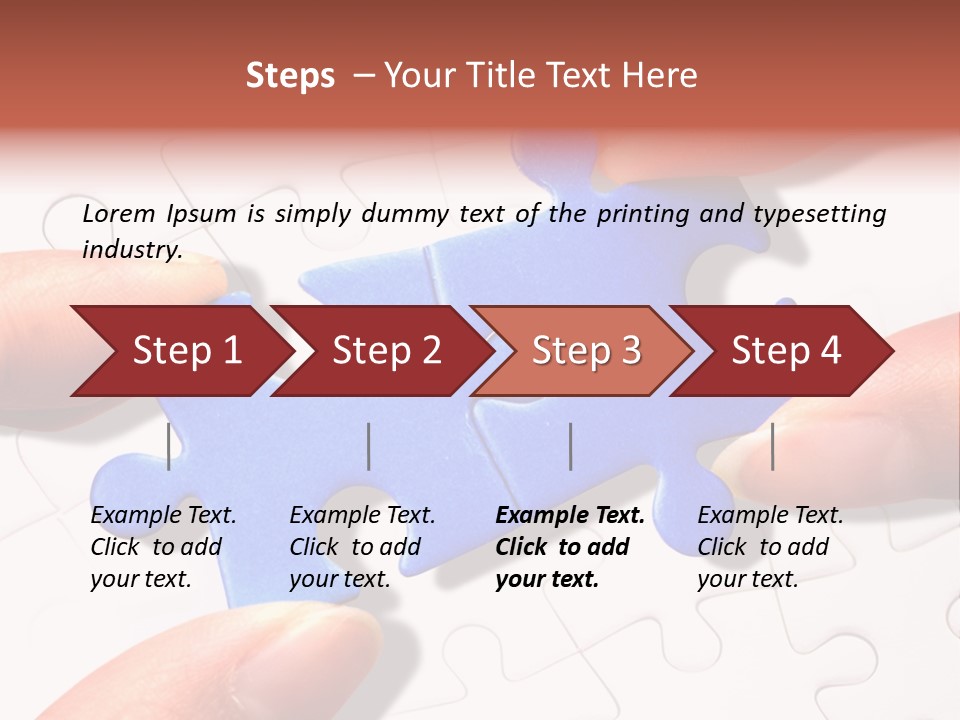 Steps – Your Title Text Here

Lorem Ipsum is simply dummy text of the printing and typesetting industry.

Step 1

Step 2

Step 3

Step 4

Example Text. Click to add your text.

Example Text. Click to add your text.

Example Text. Click to add your text.

Example Text. Click to add your text.